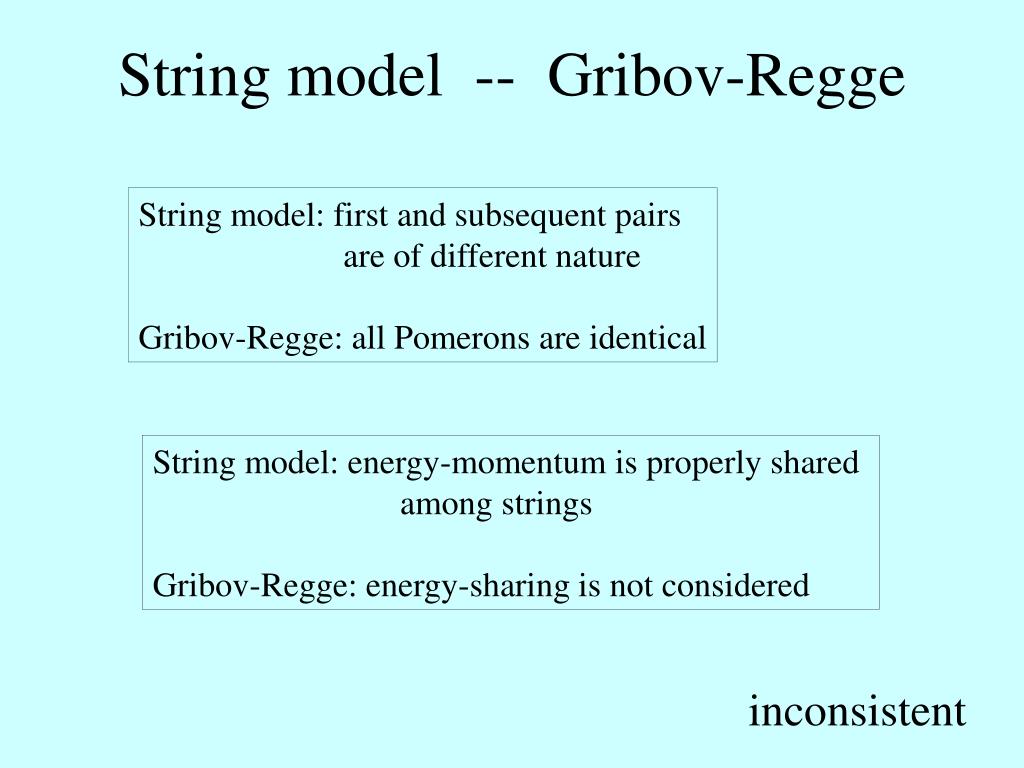 String model -- Gribov-Regge

String model: first and subsequent pairs are of different nature

Gribov-Regge: all Pomerons are identical

String model: energy-momentum is properly shared among strings

Gribov-Regge: energy-sharing is not considered

inconsistent